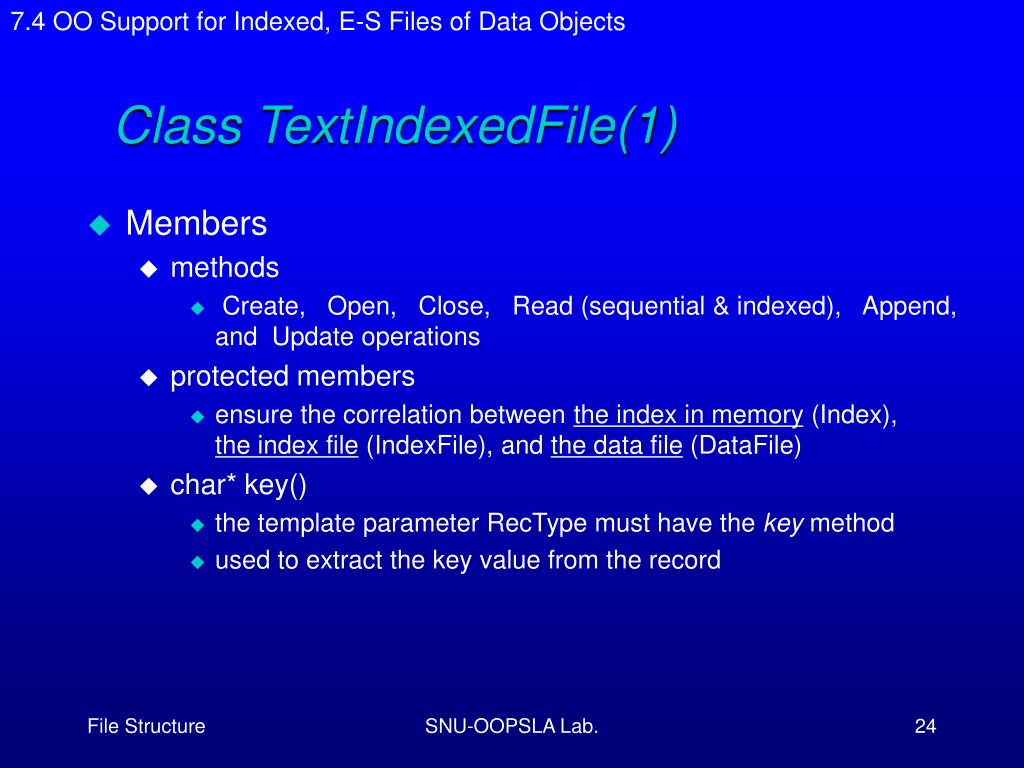 7.4 OO Support for Indexed, E-S Files of Data Objects

Class TextIndexedFile(1)

Members
methods
Create, Open, Close, Read (sequential & indexed), Append, and Update operations
protected members
ensure the correlation between the index in memory (Index), the index file (IndexFile), and the data file (DataFile)
char* key()
the template parameter RecType must have the key method
used to extract the key value from the record

File Structure
SNU-OOPSLA Lab.
24